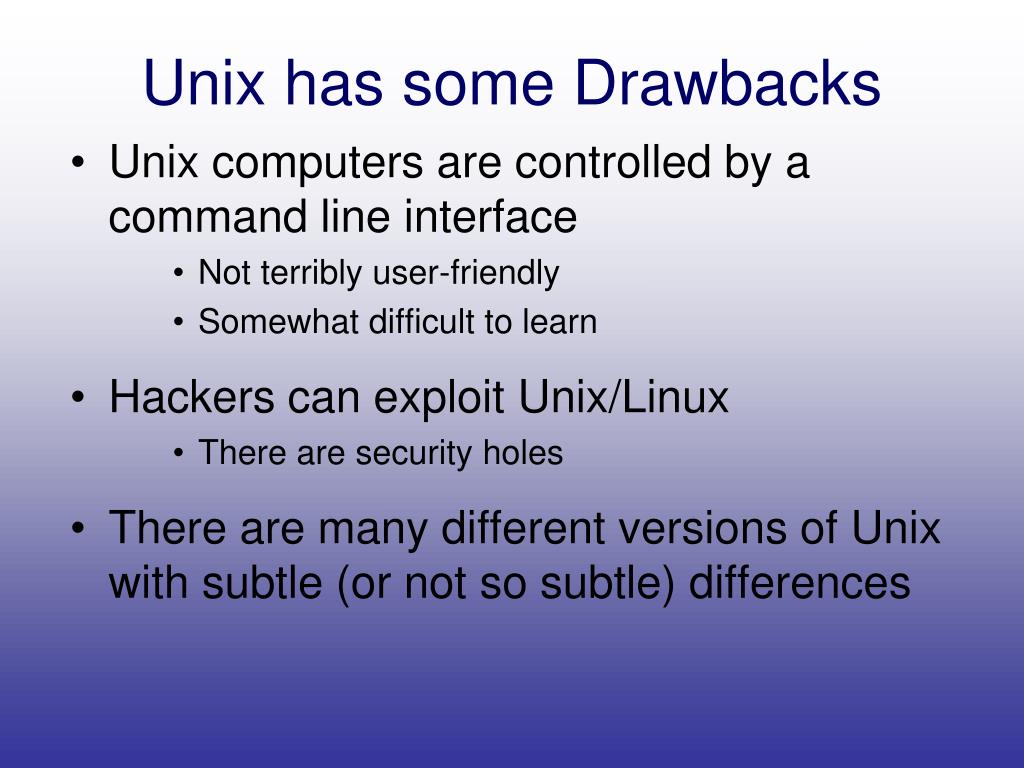 Unix has some Drawbacks

• Unix computers are controlled by a command line interface
  • Not terribly user-friendly
  • Somewhat difficult to learn
• Hackers can exploit Unix/Linux
  • There are security holes
• There are many different versions of Unix with subtle (or not so subtle) differences